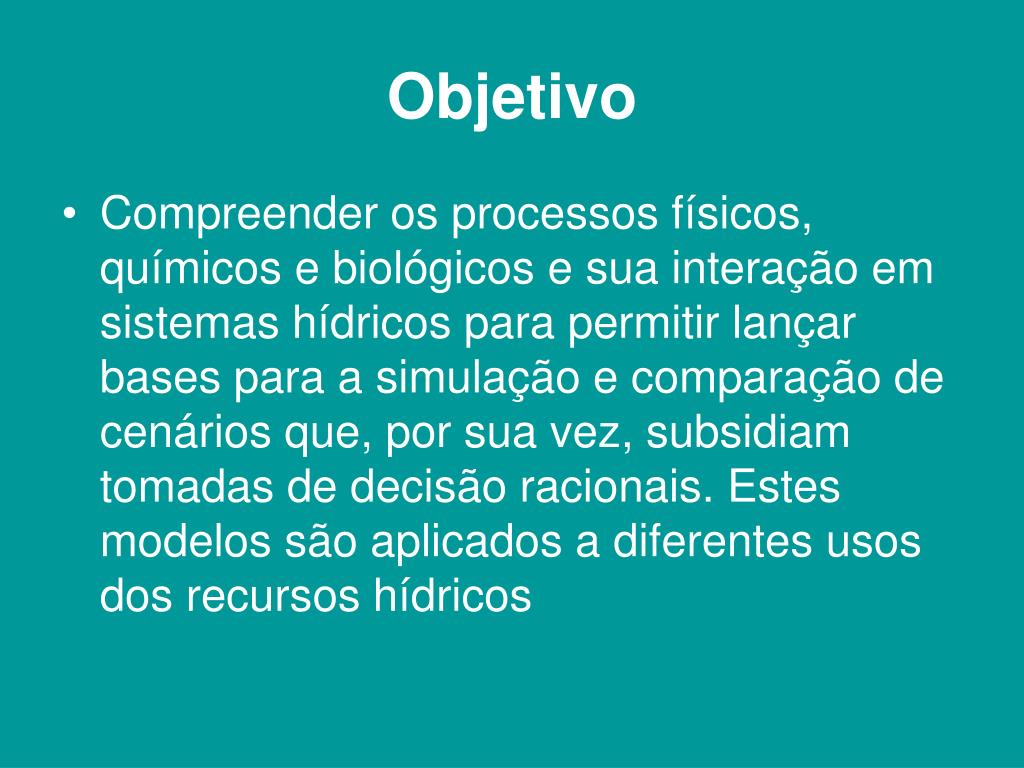 Objetivo

• Compreender os processos físicos, químicos e biológicos e sua interação em sistemas hídricos para permitir lançar bases para a simulação e comparação de cenários que, por sua vez, subsidiam tomadas de decisão racionais. Estes modelos são aplicados a diferentes usos dos recursos hídricos